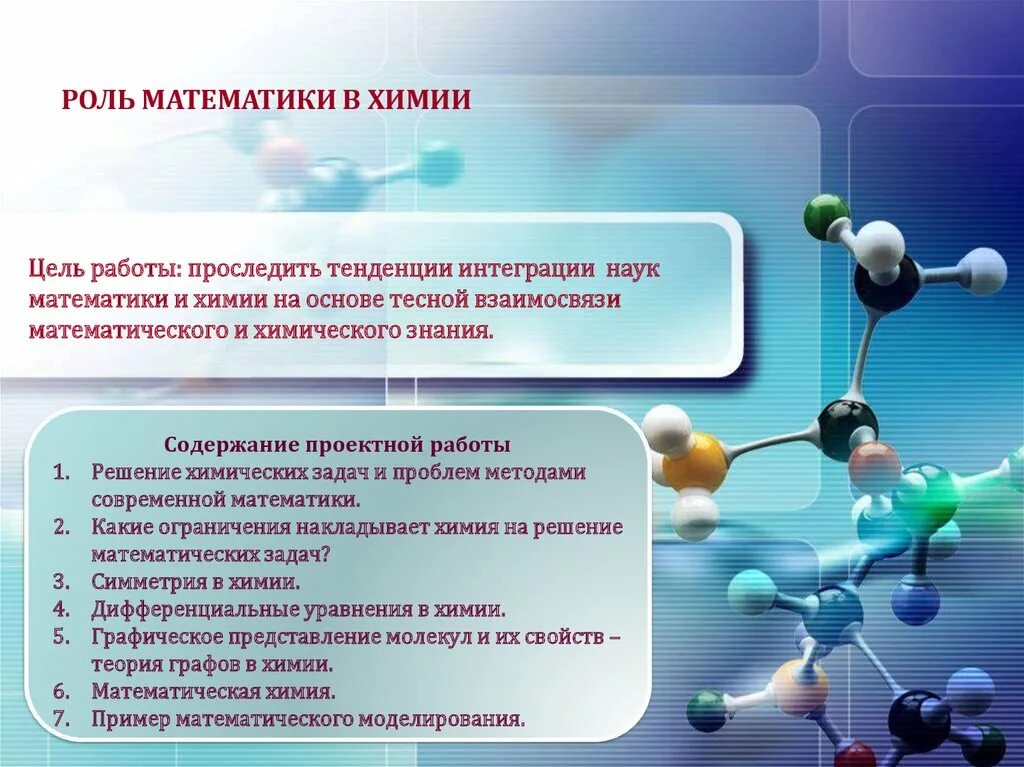 РОЛЬ МАТЕМАТИКИ В ХИМИИ

Цель работы: проследить тенденции интеграции наук математики и химии на основе тесной взаимосвязи математического и химического знания.

Содержание проектной работы
1. Решение химических задач и проблем методами современной математики.
2. Какие ограничения накладывает химия на решение математических задач?
3. Симметрия в химии.
4. Дифференциальные уравнения в химии.
5. Графическое представление молекул и их свойств – теория графов в химии.
6. Математическая химия.
7. Пример математического моделирования.